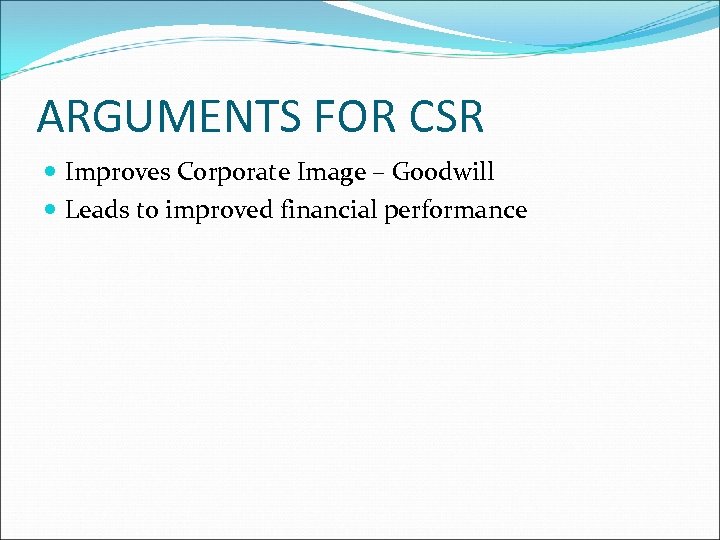 ARGUMENTS FOR CSR

- Improves Corporate Image – Goodwill
- Leads to improved financial performance